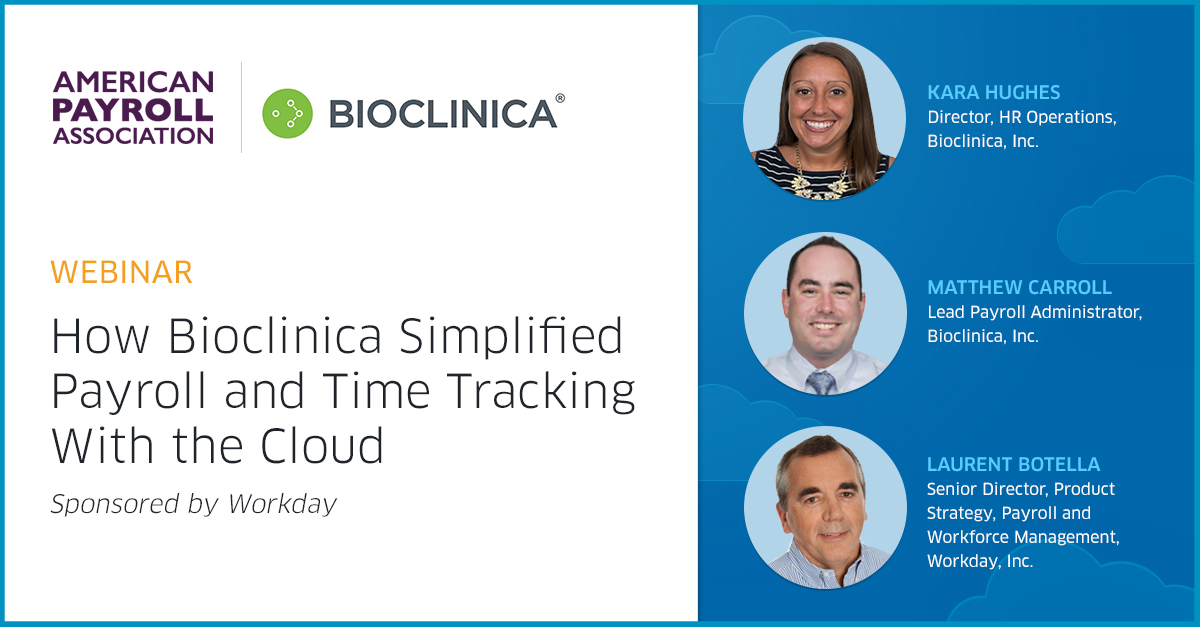 AMERICAN PAYROLL ASSOCIATION

BIOCLINICA®

WEBINAR

How Bioclinica Simplified Payroll and Time Tracking With the Cloud

Sponsored by Workday

KARA HUGHES
Director, HR Operations, Bioclinica, Inc.

MATTHEW CARROLL
Lead Payroll Administrator, Bioclinica, Inc.

LAURENT BOTELLA
Senior Director, Product Strategy, Payroll and Workforce Management, Workday, Inc.